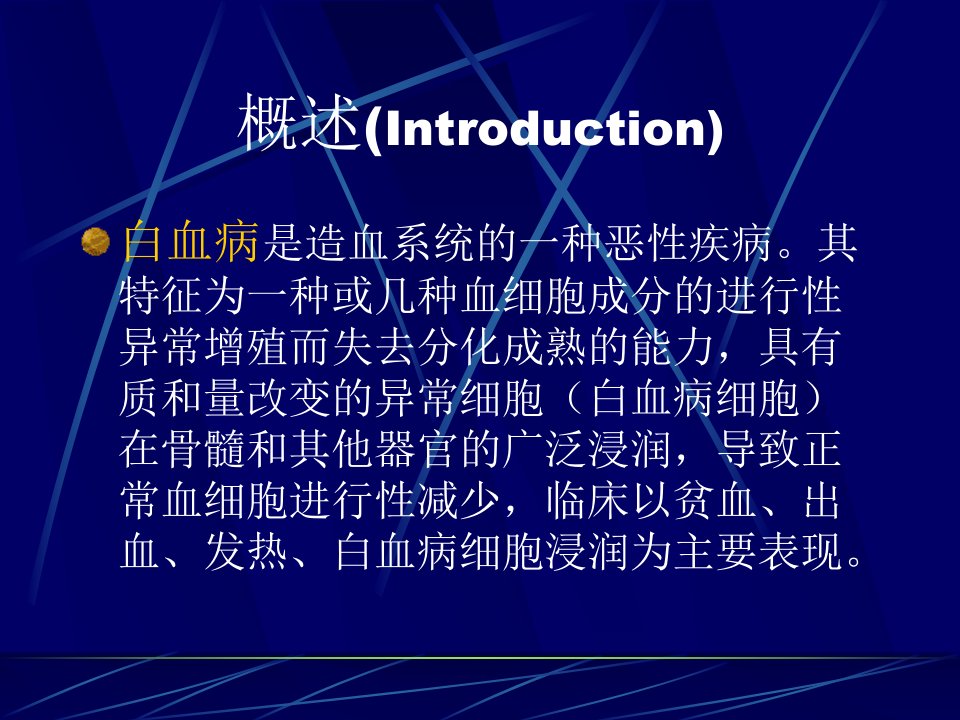 概述(Introduction)

白血病是造血系统的一种恶性疾病。其特征为一种或几种血细胞成分的进行性异常增殖而失去分化成熟的能力，具有质和量改变的异常细胞（白血病细胞）在骨髓和其他器官的广泛浸润，导致正常血细胞进行性减少，临床以贫血、出血、发热、白血病细胞浸润为主要表现。